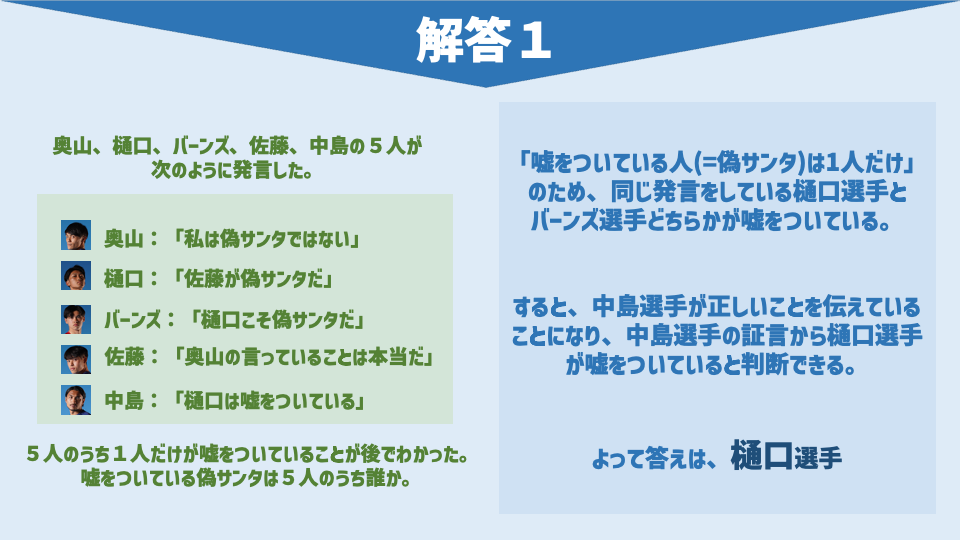 解答１

奥山、樋口、バーンズ、佐藤、中島の５人が次のように発言した。

奥山：「私は偽サンタではない」
樋口：「佐藤が偽サンタだ」
バーンズ：「樋口こそ偽サンタだ」
佐藤：「奥山の言っていることは本当だ」
中島：「樋口は嘘をついている」

５人のうち１人だけが嘘をついていることが後でわかった。嘘をついている偽サンタは５人のうち誰か。

「嘘をついている人(=偽サンタ)は1人だけ」のため、同じ発言をしている樋口選手とバーンズ選手どちらかが嘘をついている。

すると、中島選手が正しいことを伝えていることになり、中島選手の証言から樋口選手が嘘をついていると判断できる。

よって答えは、樋口選手